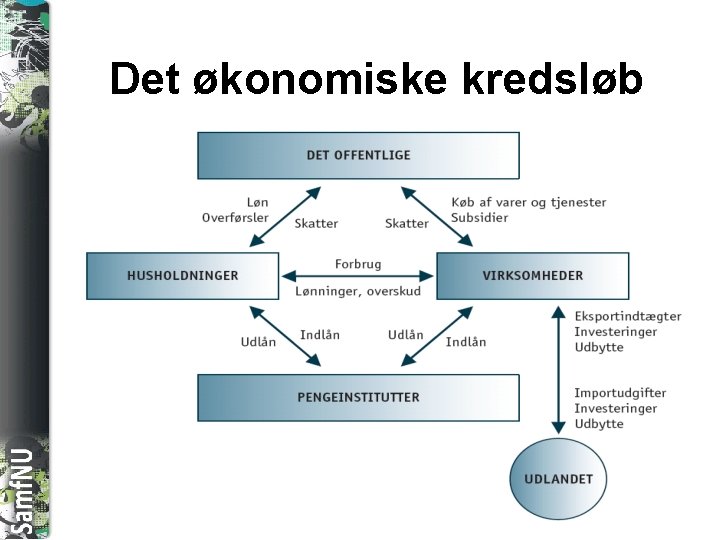 SamfNU

Det økonomiske kredsløb

DET OFFENTLIGE

Løn
Overførsler

Skatter

Skatter

Køb af varer og tjenester
Subsidier

HUSHOLDNINGER

Forbrug

Lønninger, overskud

VIRKSOMHEDER

Udlån

Indlån

Udlån

Indlån

Eksportindtægter
Investeringer
Udbytte

PENGEINSTITUTTER

Importudgifter
Investeringer
Udbytte

UDLANDET